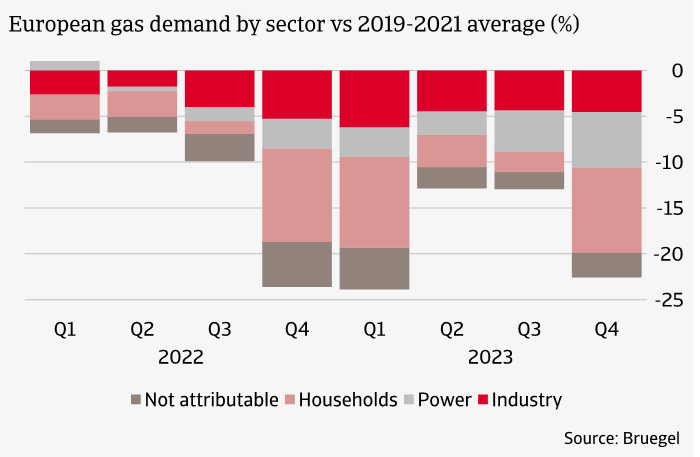 European gas demand by sector vs 2019-2021 average (%)

0
-5
-10
-15
-20
-25

Q1
Q2
Q3
Q4
Q1
Q2
Q3
Q4

2022
2023

Not attributable
Households
Power
Industry

Source: Bruegel